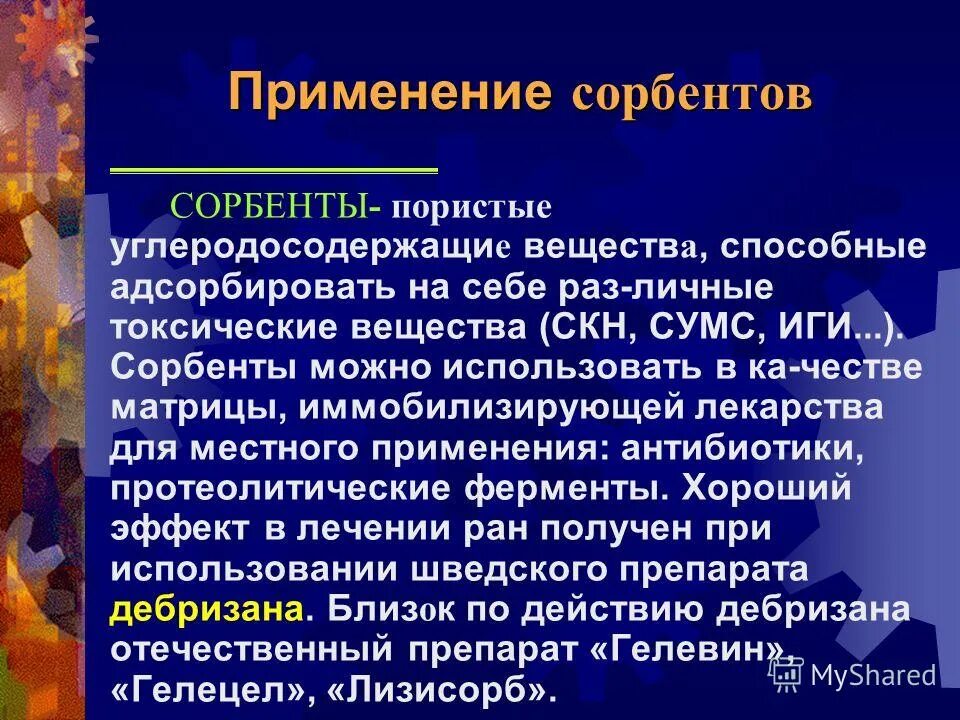 Применение сорбентов

СОРБЕНТЫ- пористые углеродосодержащие вещества, способные адсорбировать на себе раз-личные токсические вещества (СКН, СУМС, ИГИ...). Сорбенты можно использовать в ка-честве матрицы, иммобилизирующей лекарства для местного применения: антибиотики, протеолитические ферменты. Хороший эффект в лечении ран получен при использовании шведского препарата дебризана. Близок по действию дебризана отечественный препарат «Гелевин», «Гелецел», «Лизисорб».

MyShared